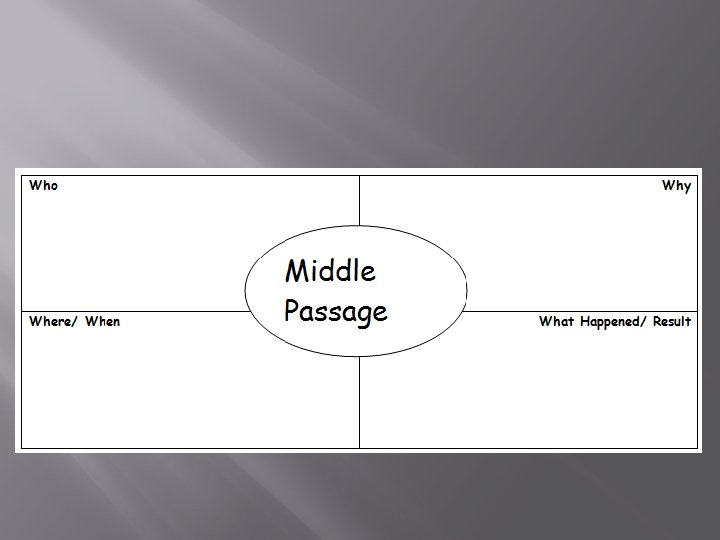 Who

Why

Middle Passage

Where/ When

What Happened/ Result